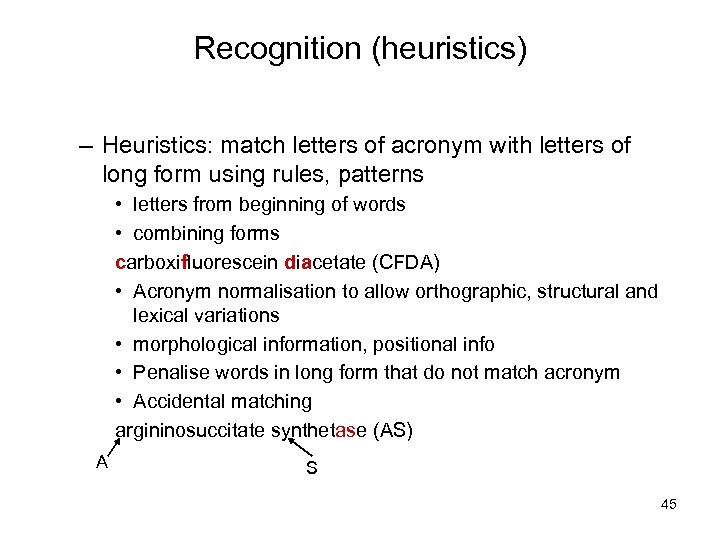 Recognition (heuristics)

– Heuristics: match letters of acronym with letters of long form using rules, patterns
• letters from beginning of words
• combining forms
carboxifluorescein diacetate (CFDA)
• Acronym normalisation to allow orthographic, structural and lexical variations
• morphological information, positional info
• Penalise words in long form that do not match acronym
• Accidental matching
argininosuccitate synthetase (AS)
A
S

45